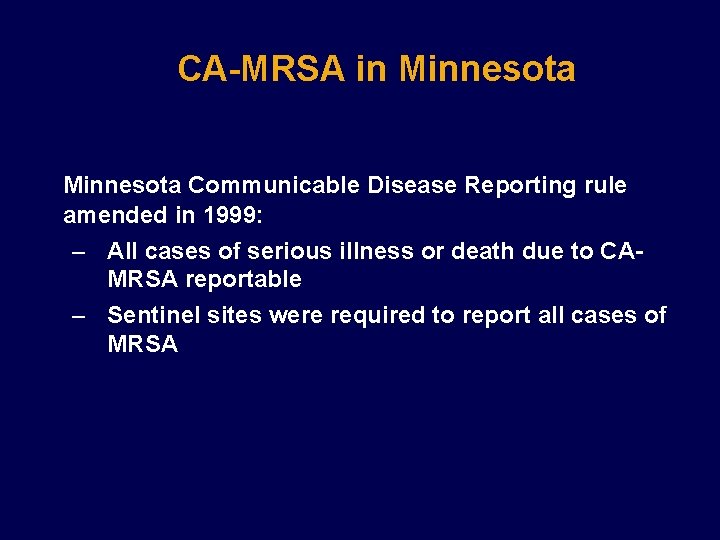 CA-MRSA in Minnesota

Minnesota Communicable Disease Reporting rule amended in 1999:

– All cases of serious illness or death due to CA-MRSA reportable

– Sentinel sites were required to report all cases of MRSA